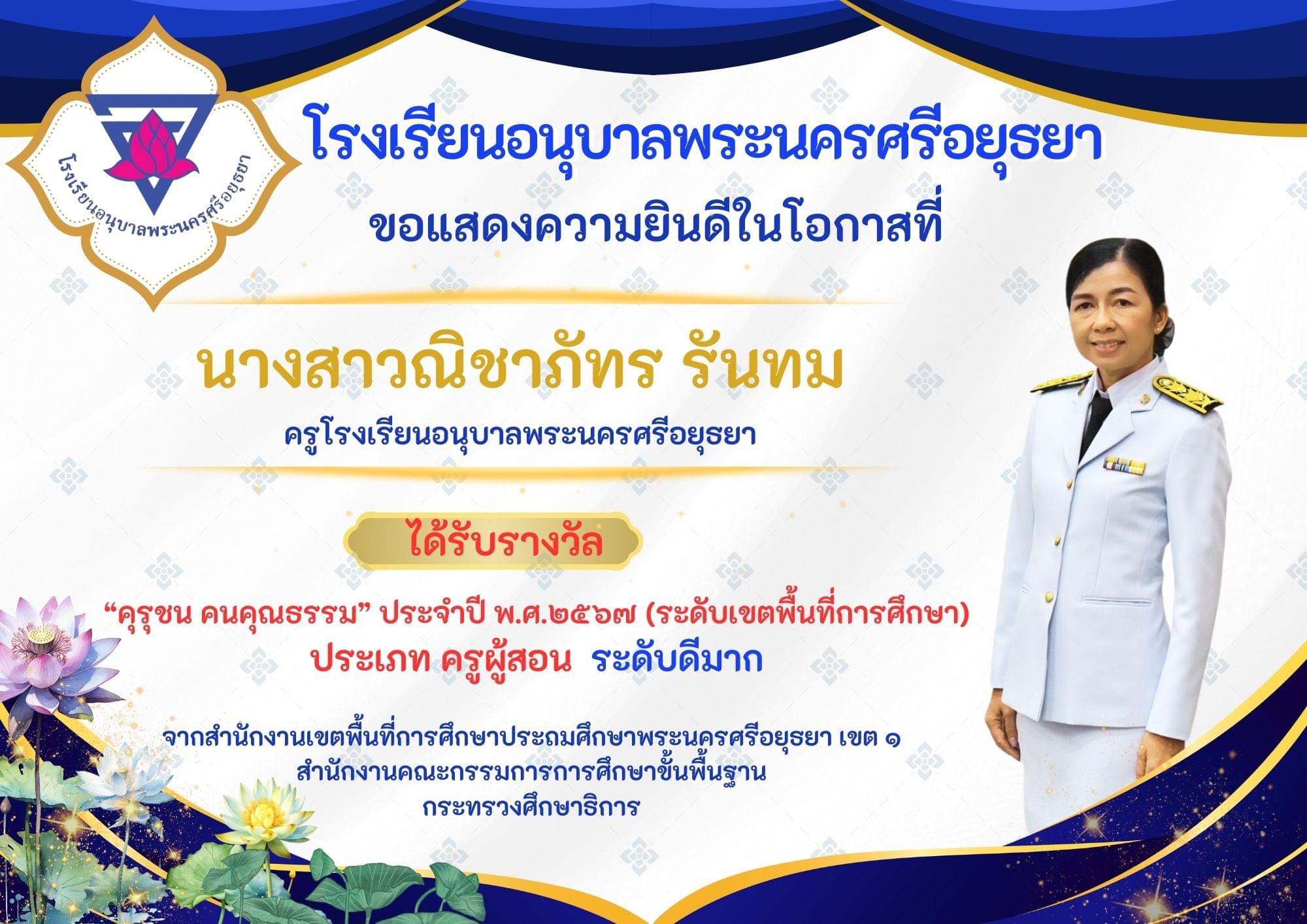 โรงเรียนอนุบาลพระนครศรีอยุธยา

โรงเรียนอนุบาลพระนครศรีอยุธยา
ขอแสดงความยินดีในโอกาสที่

นางสาวณิชาภัทร รันทม
ครูโรงเรียนอนุบาลพระนครศรีอยุธยา

ได้รับรางวัล

“คุรุชน คนคุณธรรม” ประจำปี พ.ศ.๒๕๖๗ (ระดับเขตพื้นที่การศึกษา)
ประเภท ครูผู้สอน ระดับดีมาก

จากสำนักงานเขตพื้นที่การศึกษาประถมศึกษาพระนครศรีอยุธยา เขต ๑
สำนักงานคณะกรรมการการศึกษาขั้นพื้นฐาน
กระทรวงศึกษาธิการ